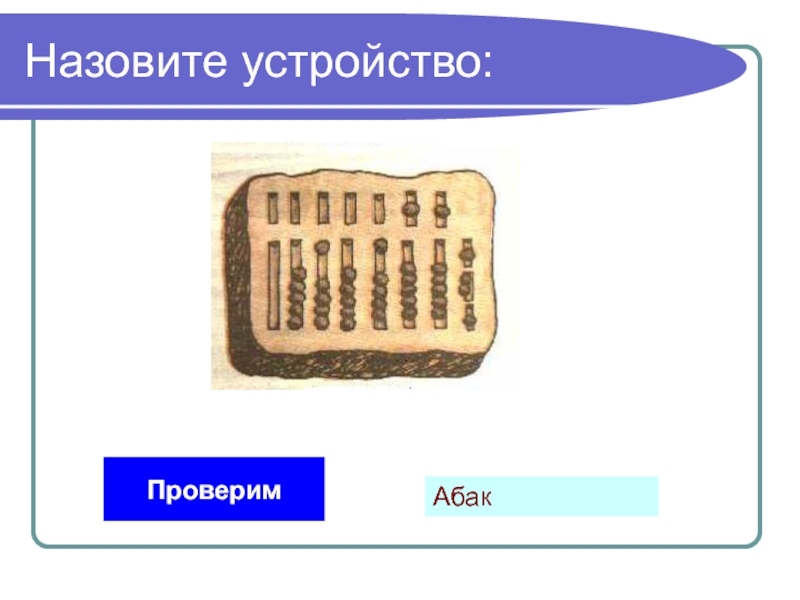 Назовите устройство:

Проверим

Абак